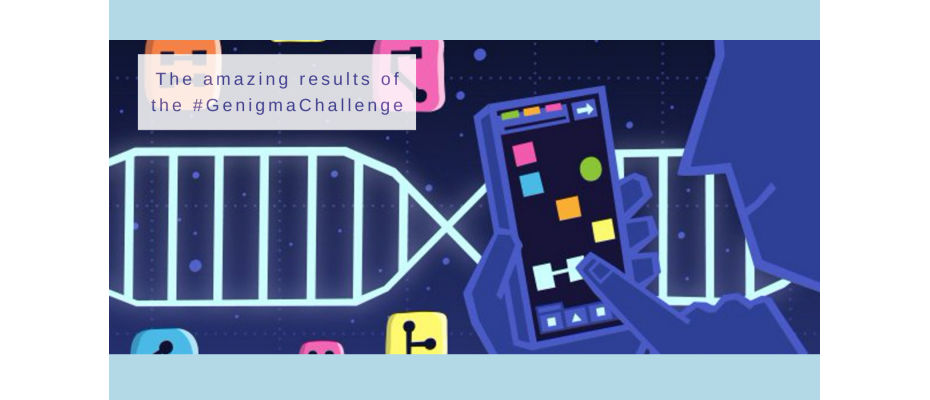 The amazing results of the #GenigmaChallenge